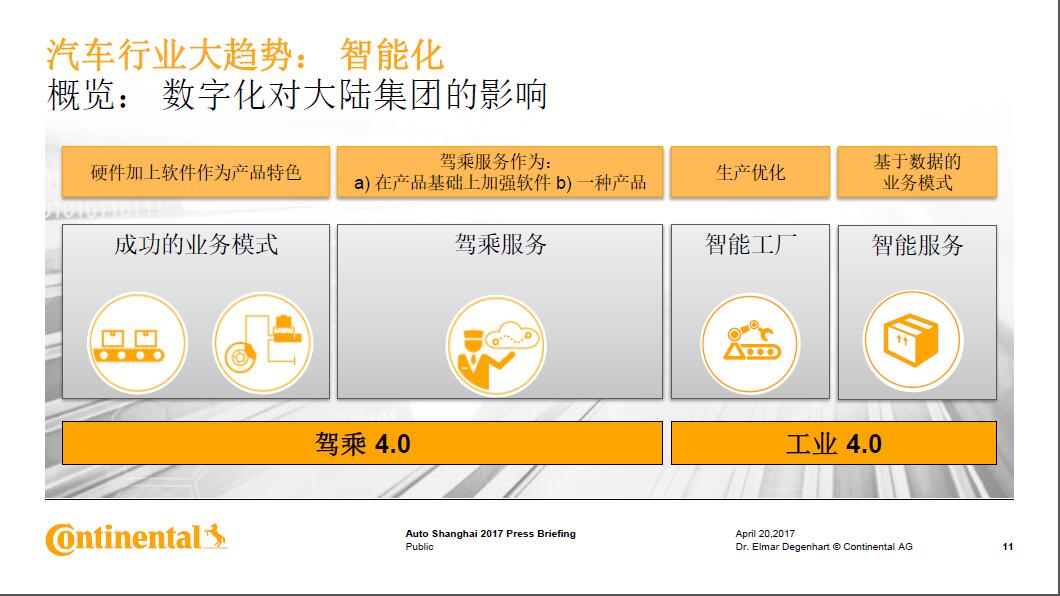 汽车行业大趋势： 智能化
概览： 数字化对大陆集团的影响

硬件加上软件作为产品特色

驾乘服务作为：
a) 在产品基础上加强软件 b) 一种产品

生产优化

基于数据的业务模式

成功的业务模式

驾乘服务

智能工厂

智能服务

驾乘 4.0

工业 4.0

Continental

Auto Shanghai 2017 Press Briefing
Public

April 20,2017
Dr. Elmar Degenhart © Continental AG

11